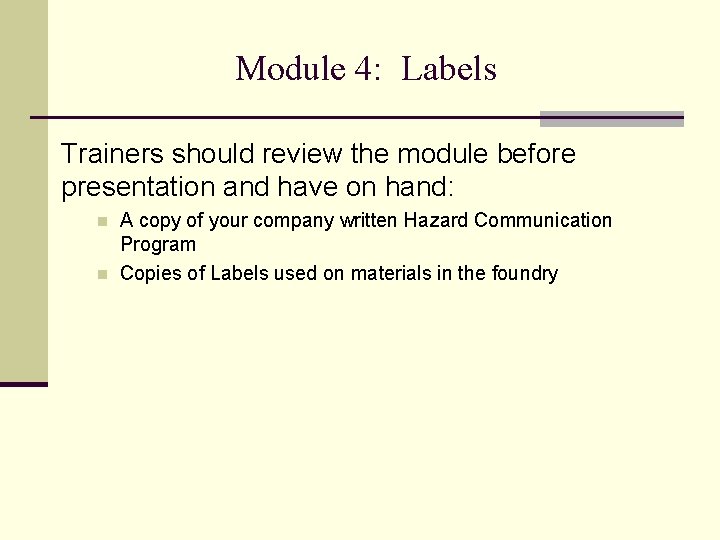 Module 4: Labels

Trainers should review the module before presentation and have on hand:

- A copy of your company written Hazard Communication Program
- Copies of Labels used on materials in the foundry